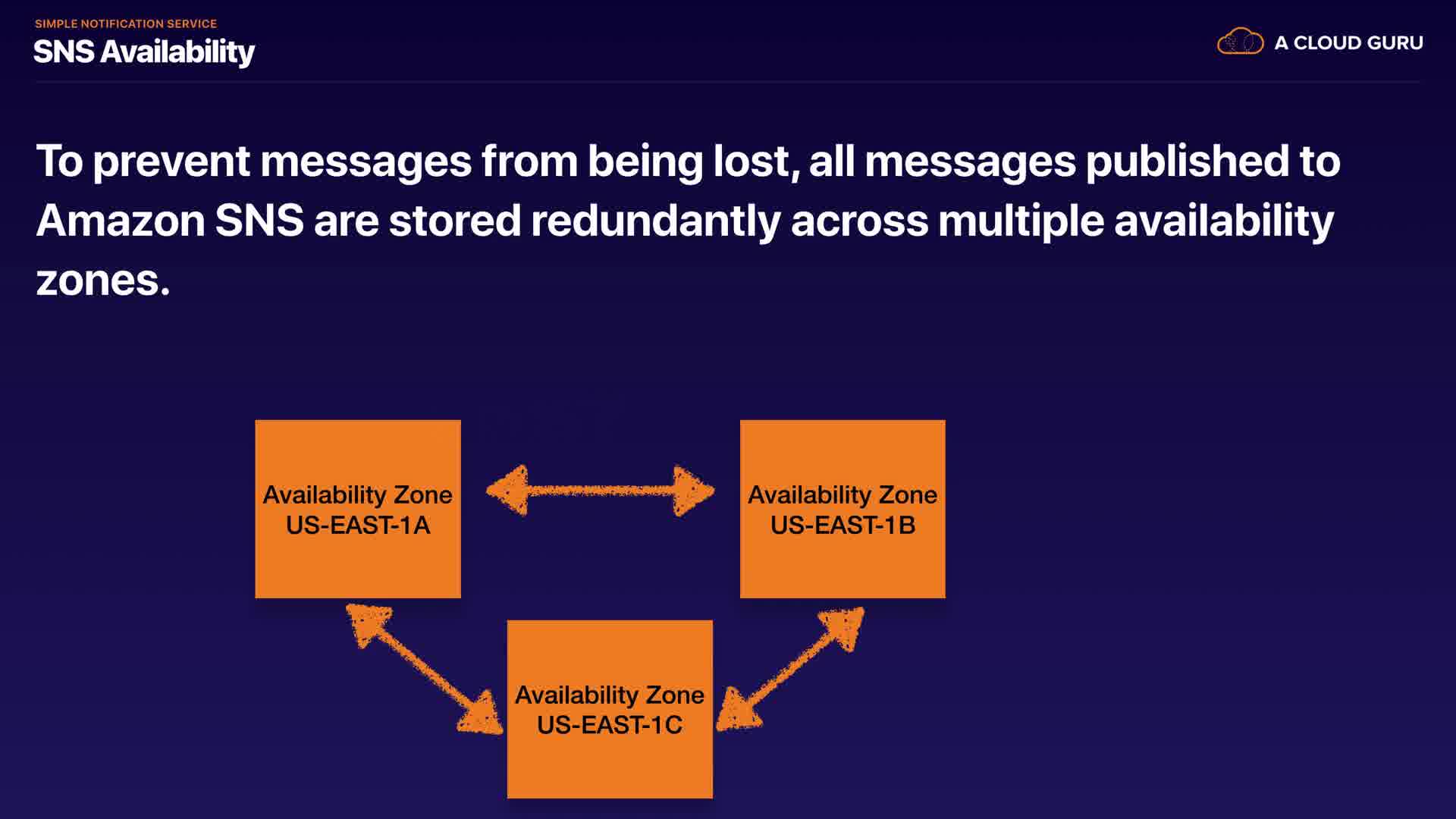 SIMPLE NOTIFICATION SERVICE
SNS Availability

A CLOUD GURU

To prevent messages from being lost, all messages published to Amazon SNS are stored redundantly across multiple availability zones.

Availability Zone
US-EAST-1A

Availability Zone
US-EAST-1B

Availability Zone
US-EAST-1C